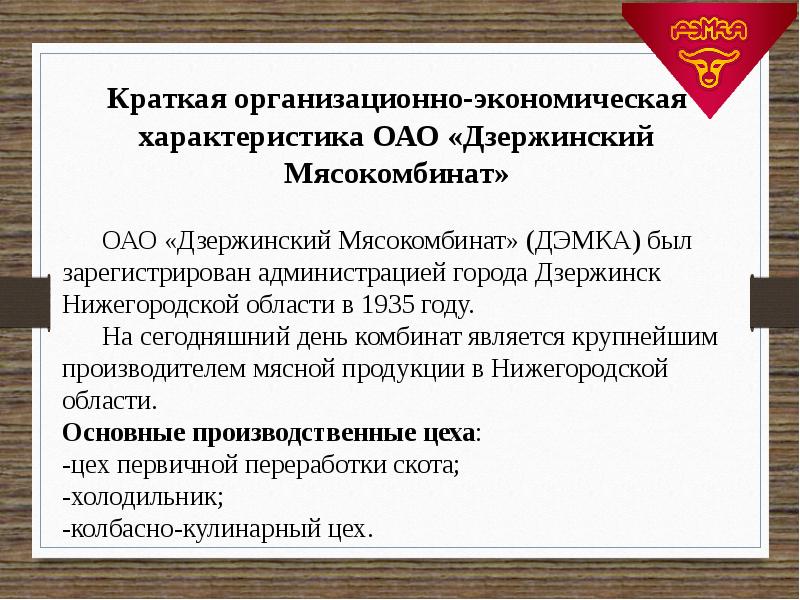 ДЭМКА

Краткая организационно-экономическая характеристика ОАО «Дзержинский Мясокомбинат»

ОАО «Дзержинский Мясокомбинат» (ДЭМКА) был зарегистрирован администрацией города Дзержинск Нижегородской области в 1935 году.

На сегодняшний день комбинат является крупнейшим производителем мясной продукции в Нижегородской области.

Основные производственные цеха:
-цех первичной переработки скота;
-холодильник;
-колбасно-кулинарный цех.